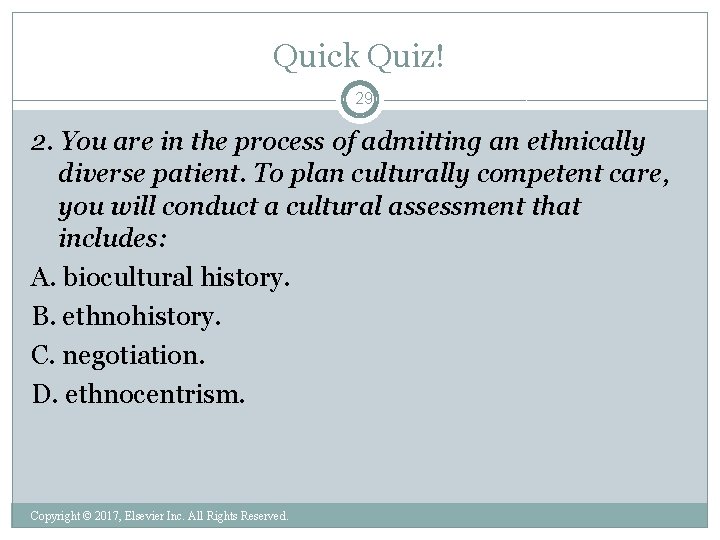 Quick Quiz!

29

2. You are in the process of admitting an ethnically diverse patient. To plan culturally competent care, you will conduct a cultural assessment that includes:

A. biocultural history.

B. ethnohistory.

C. negotiation.

D. ethnocentrism.

Copyright © 2017, Elsevier Inc. All Rights Reserved.